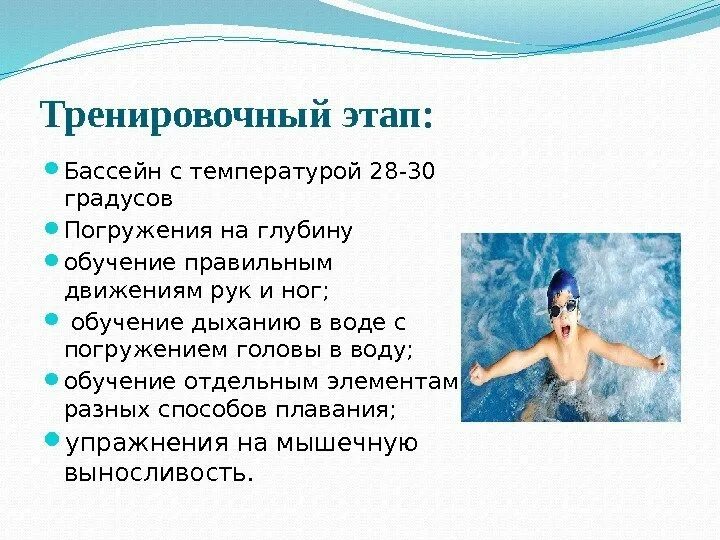 Тренировочный этап:

Бассейн с температурой 28-30 градусов

Погружения на глубину

обучение правильным движениям рук и ног;

обучение дыханию в воде с погружением головы в воду;

обучение отдельным элементам разных способов плавания;

упражнения на мышечную выносливость.